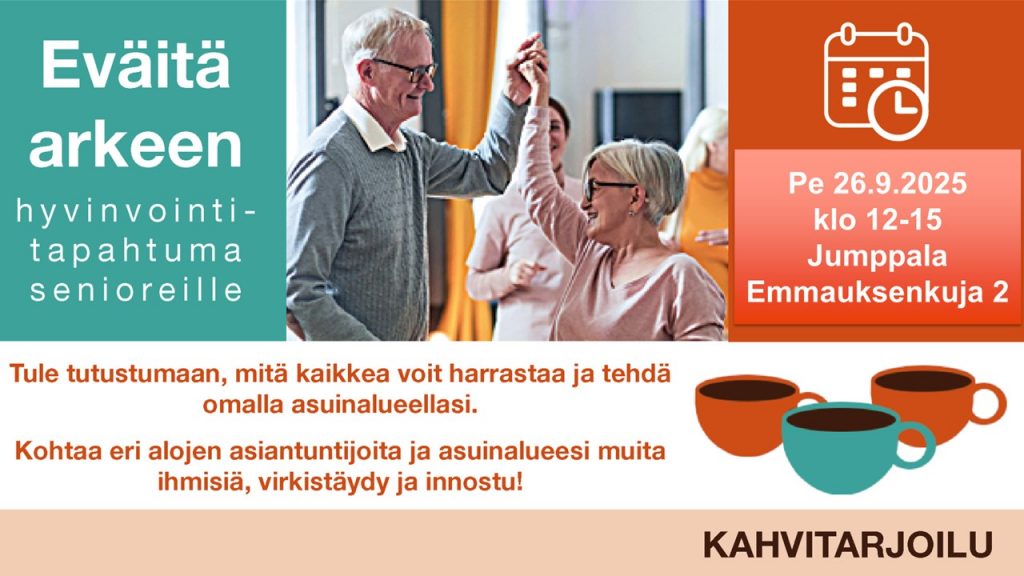 Eväitä arkeen

hyvinvointitapahtuma senioreille

Pe 26.9.2025
klo 12-15
Jumppala
Emmauksenkuja 2

Tule tutustumaan, mitä kaikkea voit harrastaa ja tehdä omalla asuinalueellasi.

Kohtaa eri alojen asiantuntijoita ja asuinalueesi muita ihmisiä, virkistäydy ja innostu!

KAHVITARJOILU